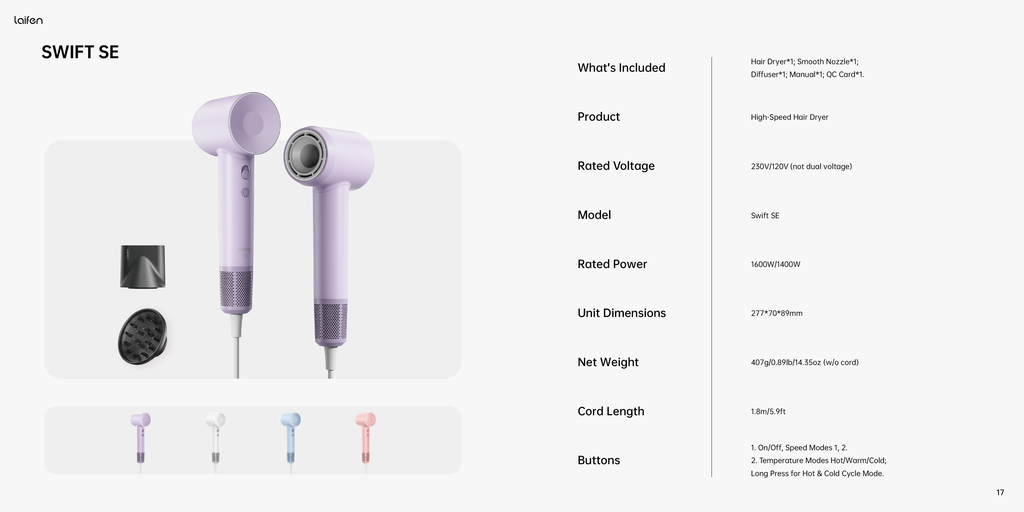 laifen

SWIFT SE

| What's Included | Hair Dryer*1; Smooth Nozzle*1; Diffuser*1; Manual*1; QC Card*1. |
|---|---|
| Product | High-Speed Hair Dryer |
| Rated Voltage | 230V/120V (not dual voltage) |
| Model | Swift SE |
| Rated Power | 1600W/1400W |
| Unit Dimensions | 277*70*89mm |
| Net Weight | 407g/0.89lb/14.35oz (w/o cord) |
| Cord Length | 1.8m/5.9ft |
| Buttons | 1. On/Off, Speed Modes 1, 2. 2. Temperature Modes Hot/Warm/Cold; Long Press for Hot & Cold Cycle Mode. |

17